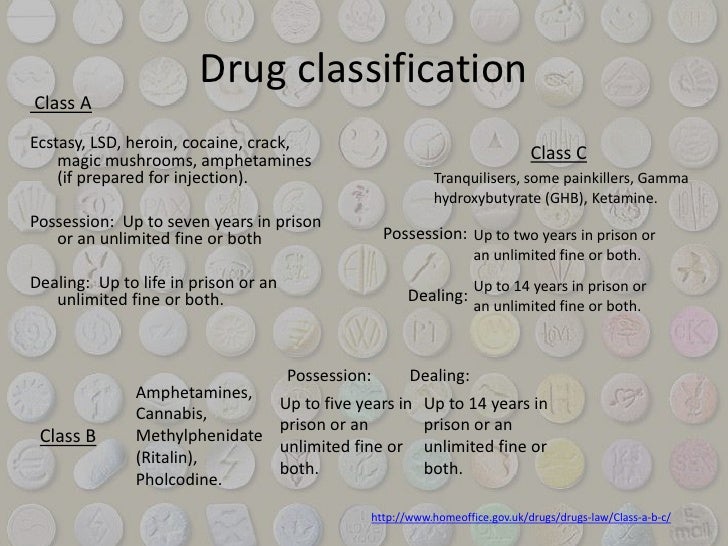 Drug classification

Class A

Ecstasy, LSD, heroin, cocaine, crack, magic mushrooms, amphetamines (if prepared for injection).

Possession: Up to seven years in prison or an unlimited fine or both

Dealing: Up to life in prison or an unlimited fine or both.

Class C

Tranquilisers, some painkillers, Gamma hydroxybutyrate (GHB), Ketamine.

Possession: Up to two years in prison or an unlimited fine or both.

Dealing: Up to 14 years in prison or an unlimited fine or both.

Class B

Amphetamines, Cannabis, Methylphenidate (Ritalin), Pholcodine.

Possession:

Up to five years in prison or an unlimited fine or both.

Dealing:

Up to 14 years in prison or an unlimited fine or both.

http://www.homeoffice.gov.uk/drugs/drugs-law/Class-a-b-c/